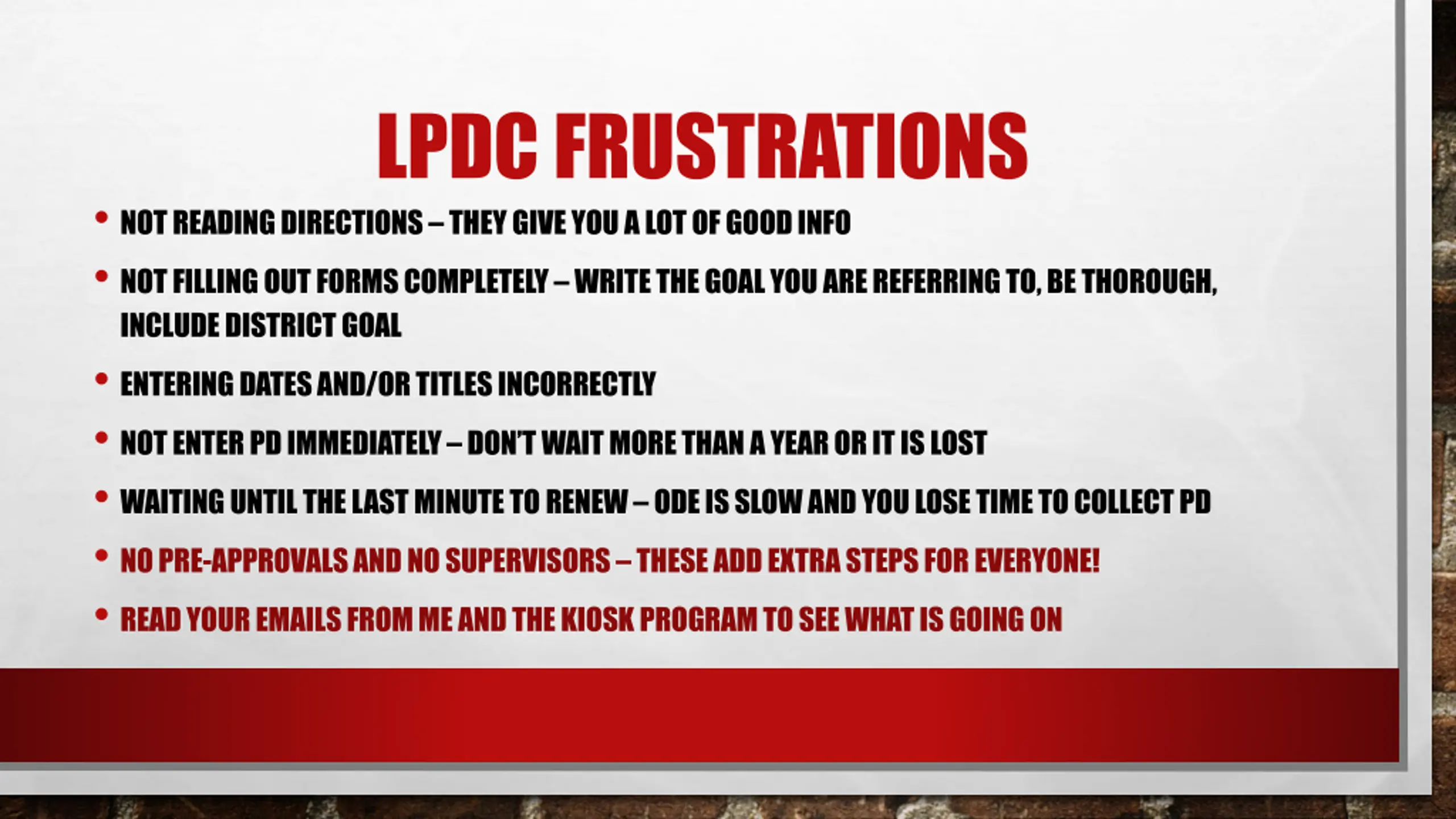 LPDC FRUSTRATIONS

• NOT READING DIRECTIONS – THEY GIVE YOU A LOT OF GOOD INFO

• NOT FILLING OUT FORMS COMPLETELY – WRITE THE GOAL YOU ARE REFERRING TO, BE THOROUGH, INCLUDE DISTRICT GOAL

• ENTERING DATES AND/OR TITLES INCORRECTLY

• NOT ENTER PD IMMEDIATELY – DON'T WAIT MORE THAN A YEAR OR IT IS LOST

• WAITING UNTIL THE LAST MINUTE TO RENEW – ODE IS SLOW AND YOU LOSE TIME TO COLLECT PD

• NO PRE-APPROVALS AND NO SUPERVISORS – THESE ADD EXTRA STEPS FOR EVERYONE!

• READ YOUR EMAILS FROM ME AND THE KIOSK PROGRAM TO SEE WHAT IS GOING ON